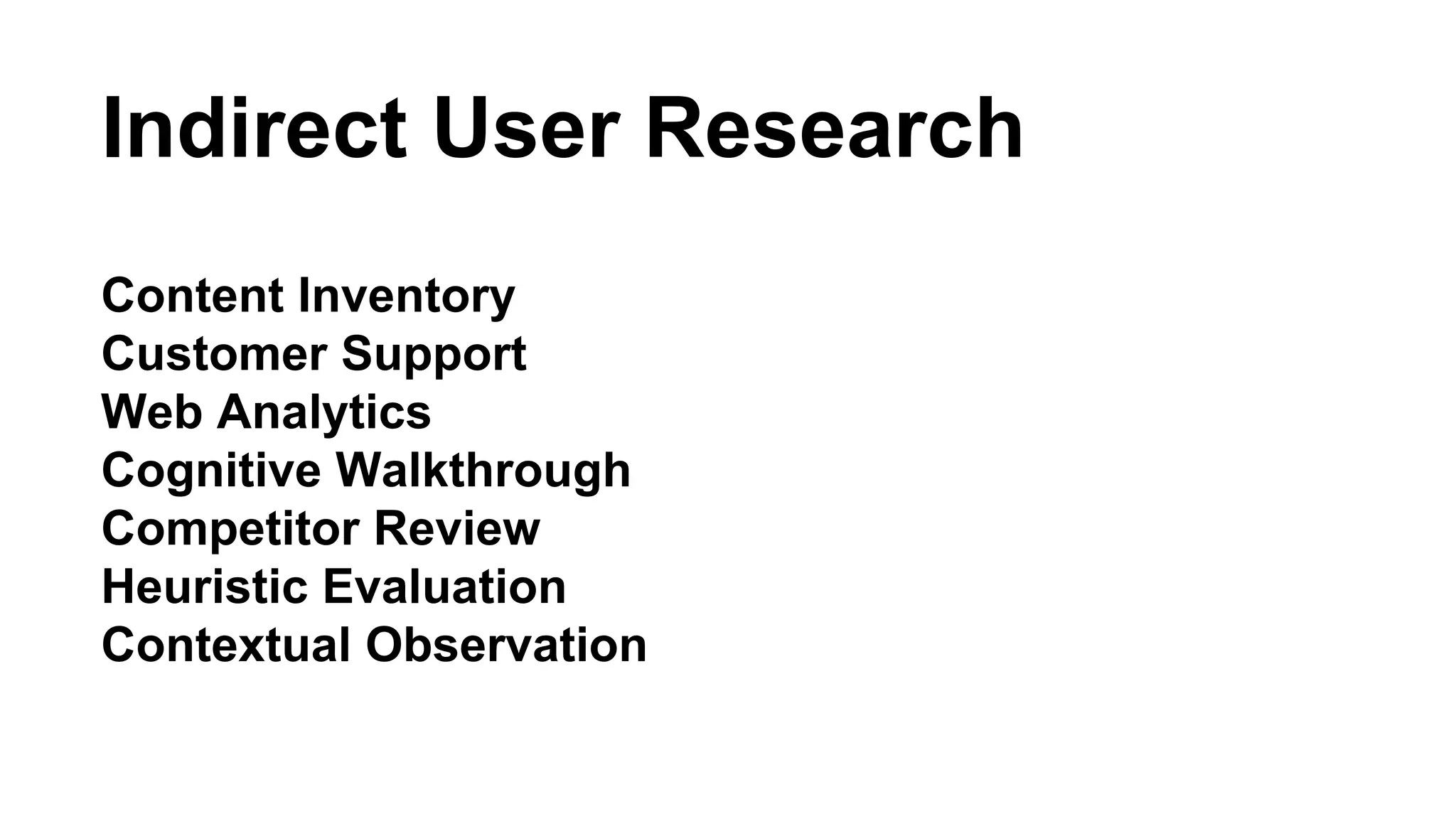 Indirect User Research

Content Inventory
Customer Support
Web Analytics
Cognitive Walkthrough
Competitor Review
Heuristic Evaluation
Contextual Observation